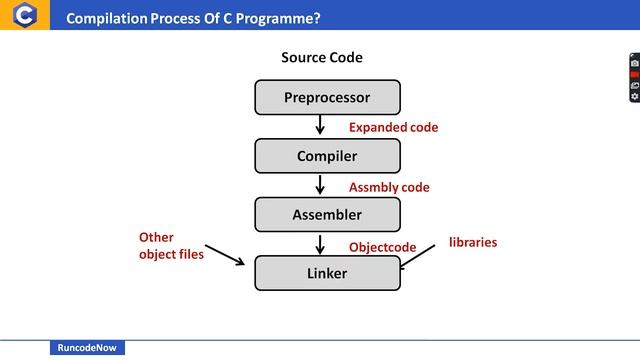 C

Compilation Process Of C Programme?

Source Code

Preprocessor

Expanded code

Compiler

Assmbly code

Assembler

Other object files

Objectcode

libraries

Linker

RuncodeNow